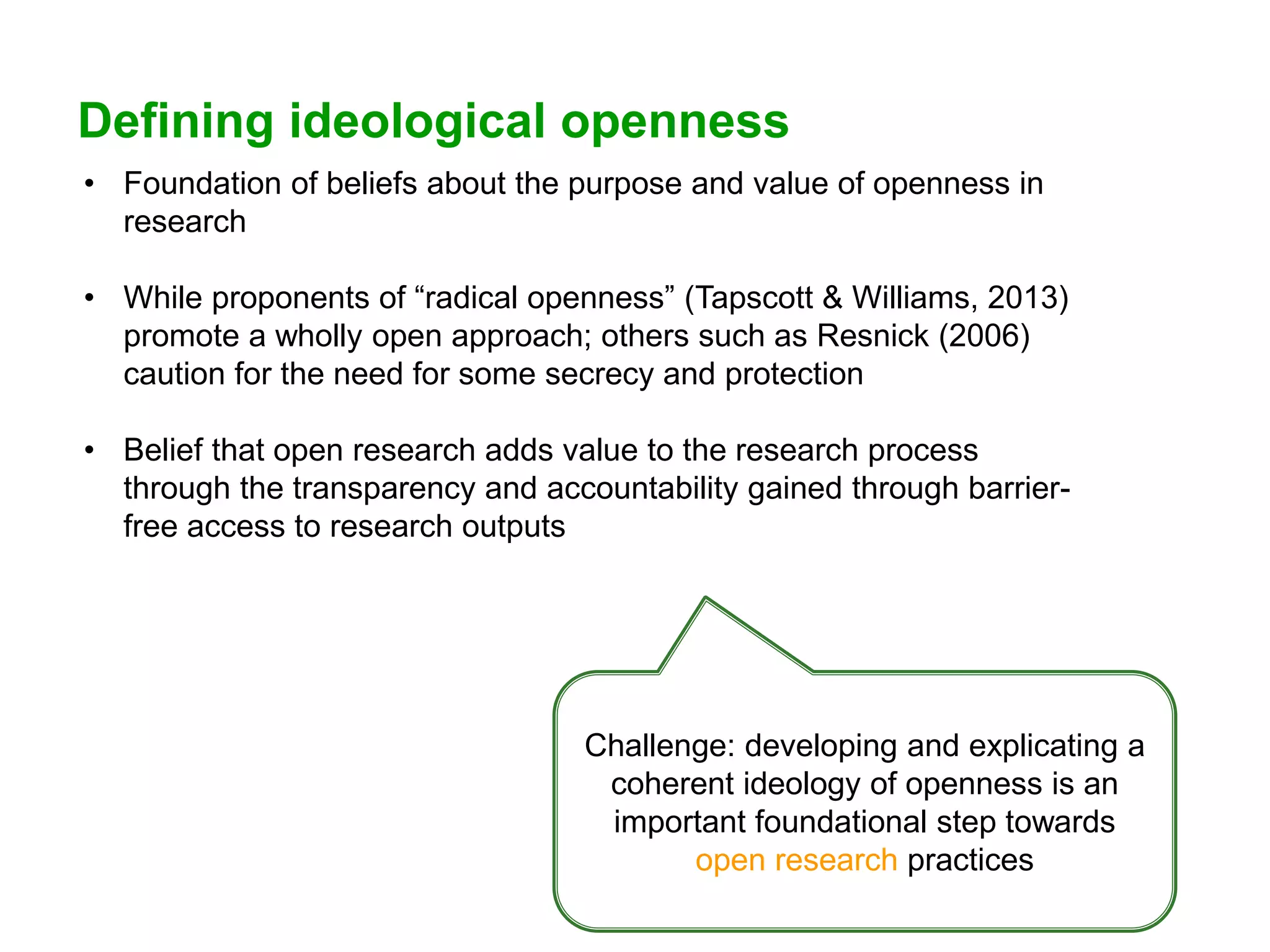 Defining ideological openness

• Foundation of beliefs about the purpose and value of openness in research

• While proponents of “radical openness” (Tapscott & Williams, 2013) promote a wholly open approach; others such as Resnick (2006) caution for the need for some secrecy and protection

• Belief that open research adds value to the research process through the transparency and accountability gained through barrier-free access to research outputs

Challenge: developing and explicating a coherent ideology of openness is an important foundational step towards open research practices